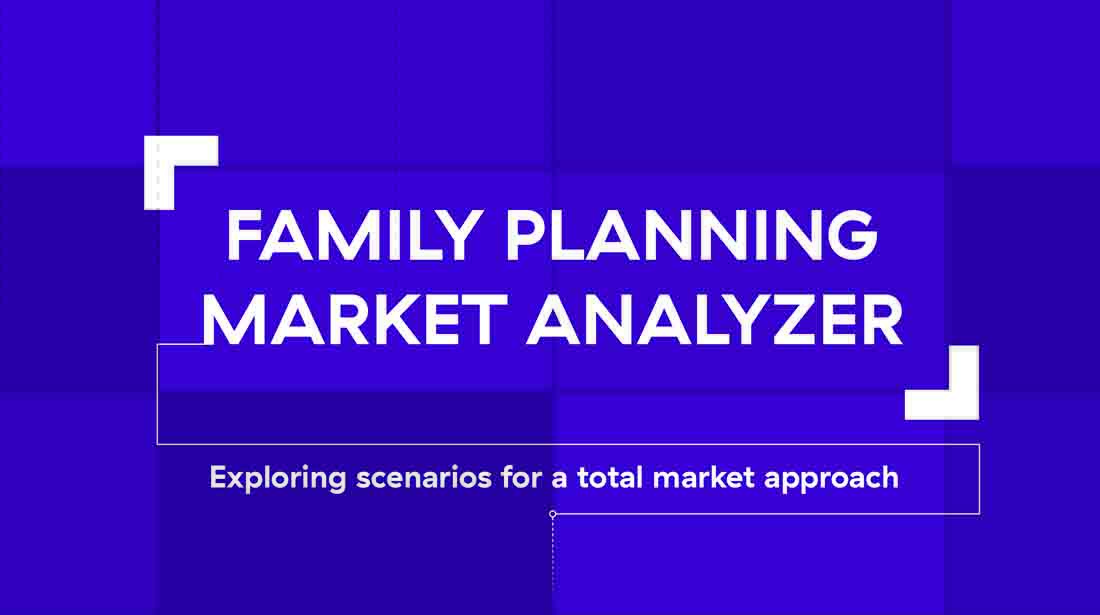 FAMILY PLANNING MARKET ANALYZER

Exploring scenarios for a total market approach